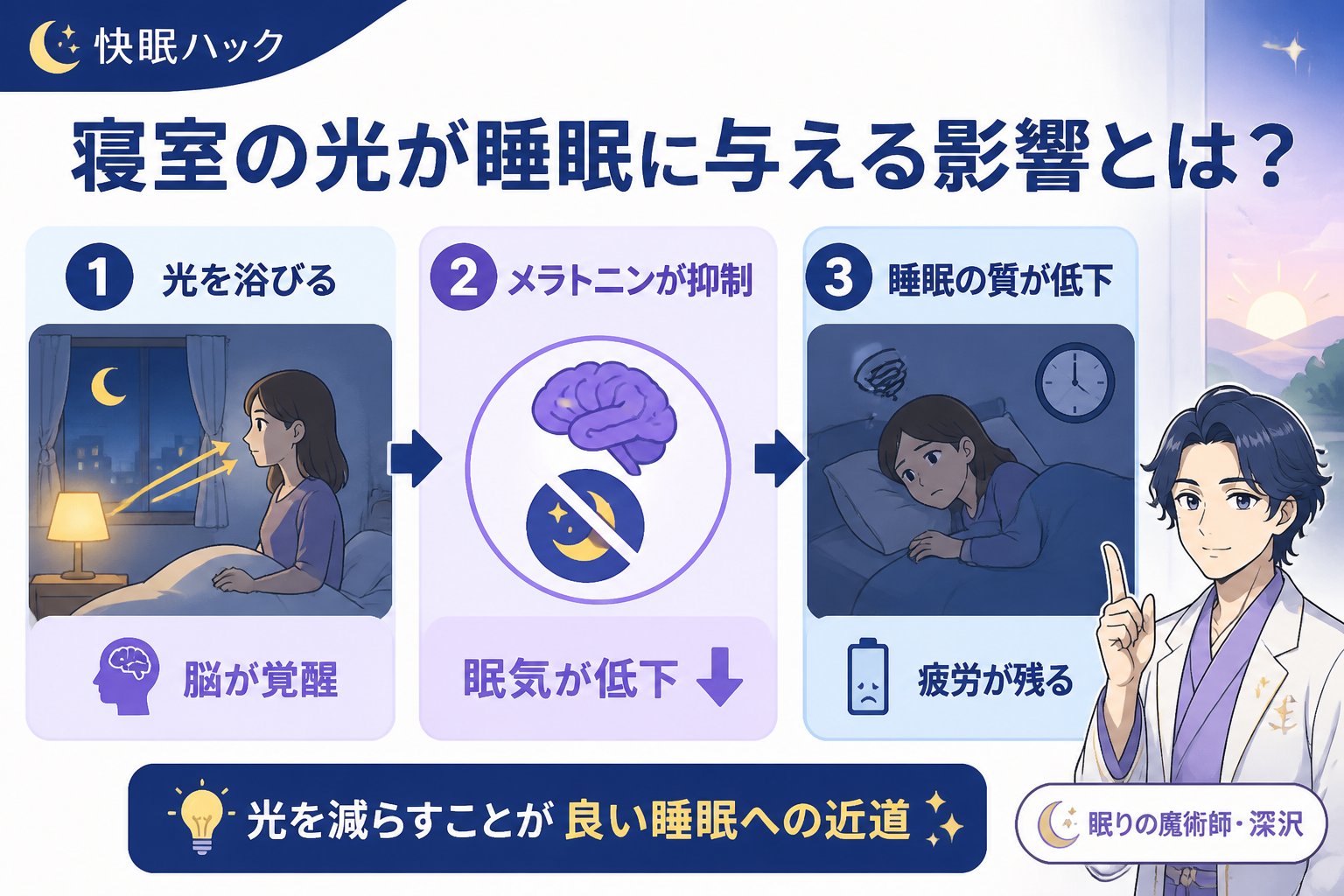 快眠ハック

寝室の光が睡眠に与える影響とは？

1 光を浴びる

脳が覚醒

2 メラトニンが抑制

眠気が低下

3 睡眠の質が低下

疲労が残る

光を減らすことが 良い睡眠への近道

眠りの魔術師・深沢